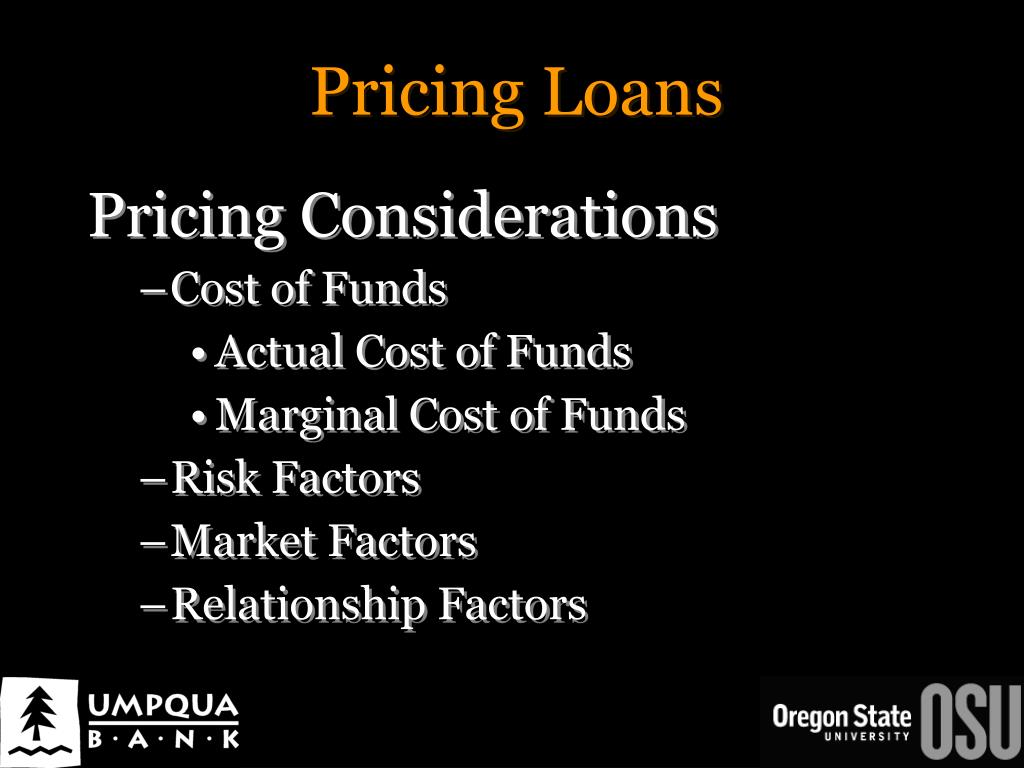 Pricing Loans

Pricing Considerations

– Cost of Funds

• Actual Cost of Funds

• Marginal Cost of Funds

– Risk Factors

– Market Factors

– Relationship Factors

UMPQUA
B · A · N · K

Oregon State
UNIVERSITY
OSU